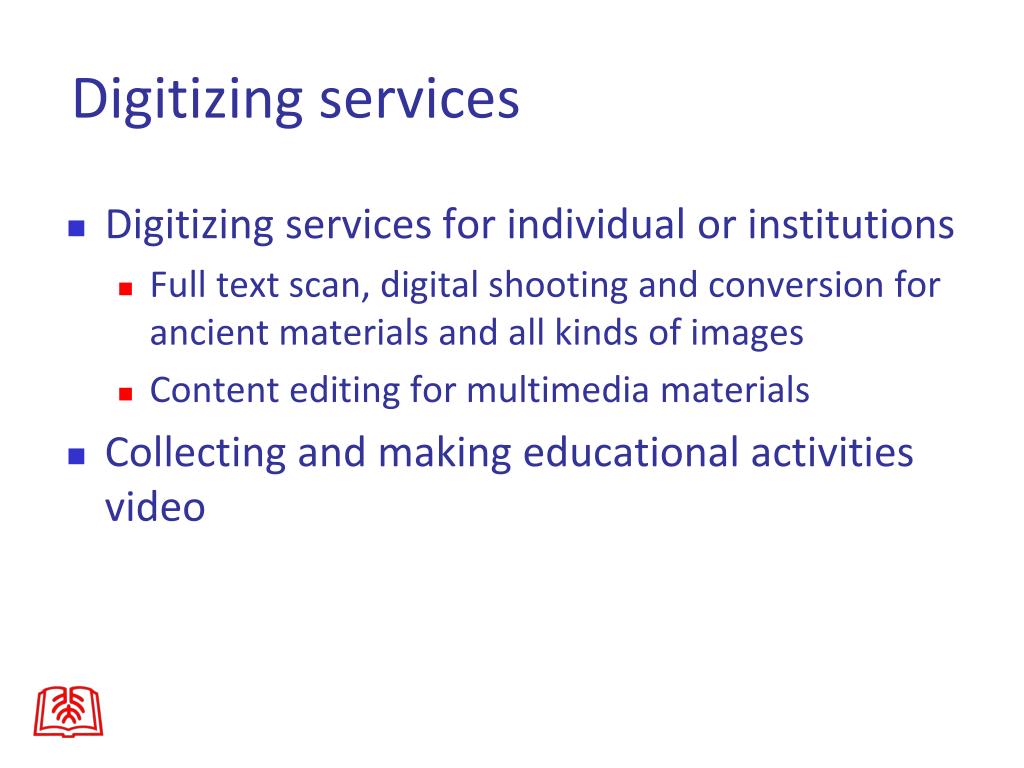 Digitizing services

- Digitizing services for individual or institutions
  - Full text scan, digital shooting and conversion for ancient materials and all kinds of images
  - Content editing for multimedia materials
- Collecting and making educational activities video